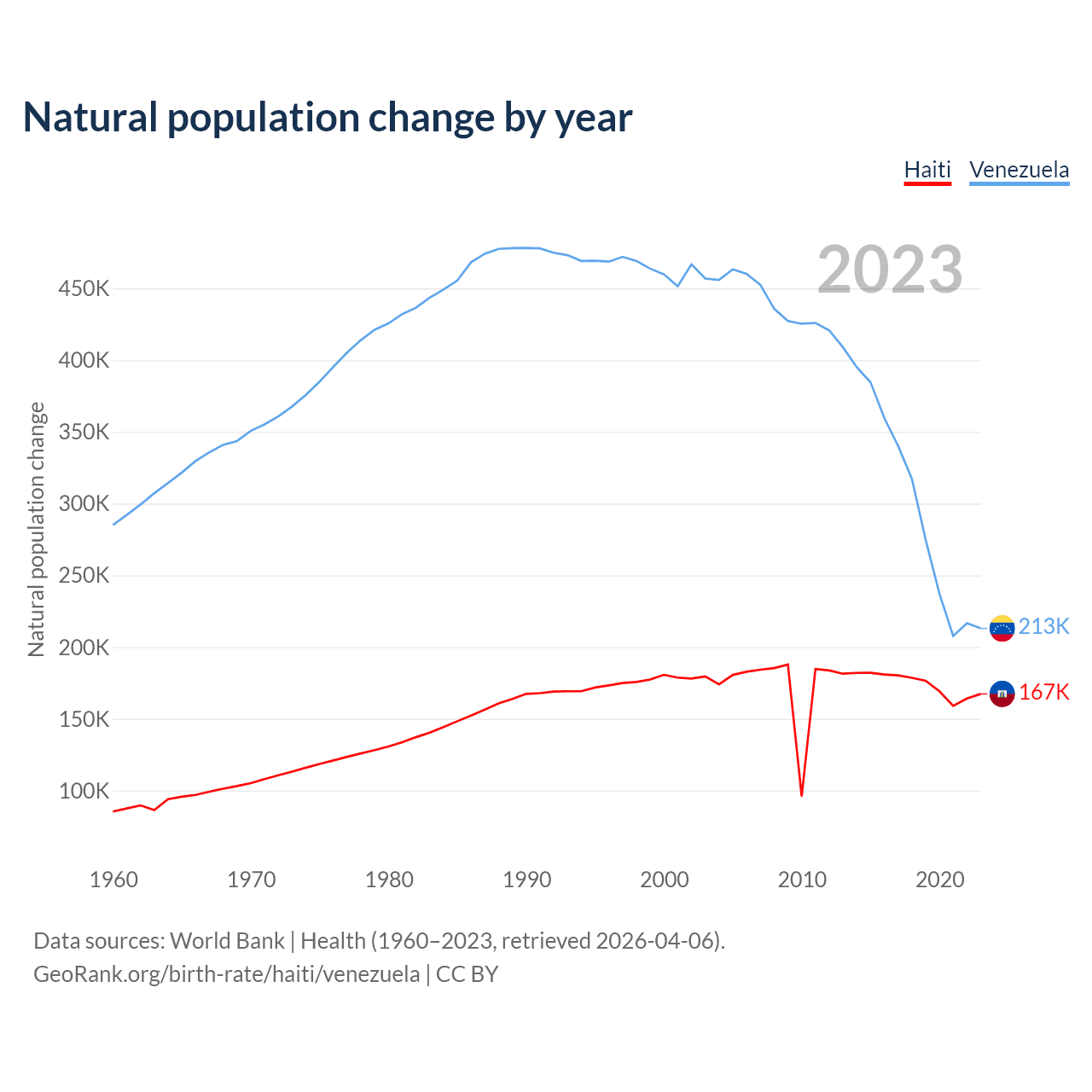 Natural population change by year

Haiti Venezuela

2023

Natural population change

450K
400K
350K
300K
250K
200K
150K
100K

213K
167K

1960 1970 1980 1990 2000 2010 2020

Data sources: World Bank | Health (1960–2023, retrieved 2026-04-06).
GeoRank.org/birth-rate/haiti/venezuela | CC BY